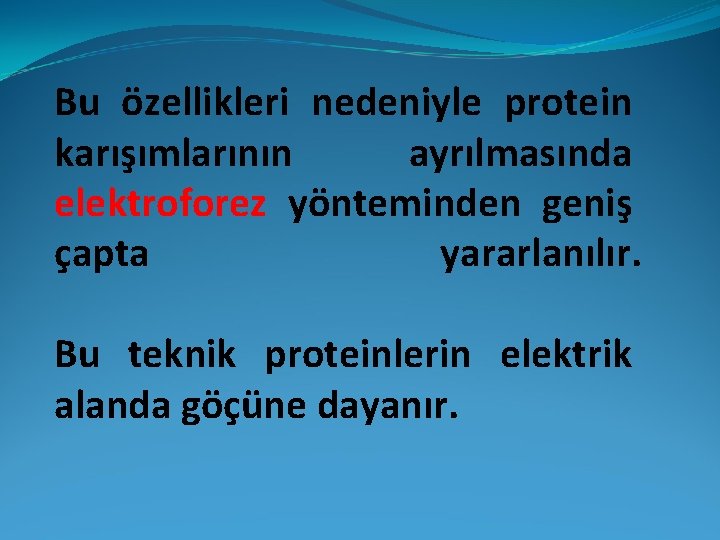 Bu özellikleri nedeniyle protein karışımlarının ayrılmasında elektroforez yönteminden geniş çapta yararlanılır.

Bu teknik proteinlerin elektrik alanda göçüne dayanır.